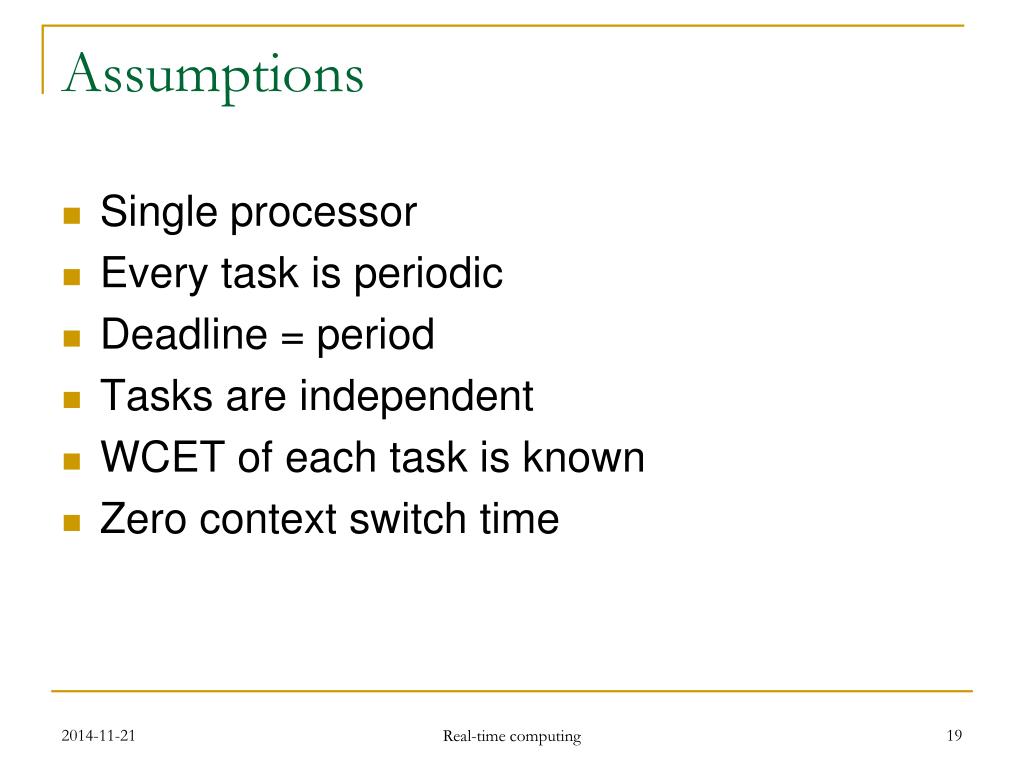 Assumptions

- Single processor
- Every task is periodic
- Deadline = period
- Tasks are independent
- WCET of each task is known
- Zero context switch time

2014-11-21 Real-time computing 19